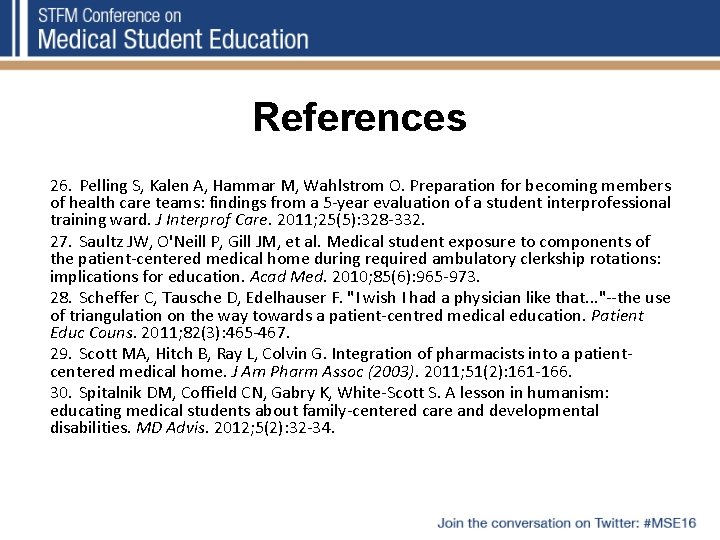 STFM Conference on
Medical Student Education

References

26. Pelling S, Kalen A, Hammar M, Wahlstrom O. Preparation for becoming members of health care teams: findings from a 5-year evaluation of a student interprofessional training ward. J Interprof Care. 2011;25(5):328-332.

27. Saultz JW, O'Neill P, Gill JM, et al. Medical student exposure to components of the patient-centered medical home during required ambulatory clerkship rotations: implications for education. Acad Med. 2010;85(6):965-973.

28. Scheffer C, Tausche D, Edelhauser F. "I wish I had a physician like that..."--the use of triangulation on the way towards a patient-centred medical education. Patient Educ Couns. 2011;82(3):465-467.

29. Scott MA, Hitch B, Ray L, Colvin G. Integration of pharmacists into a patient-centered medical home. J Am Pharm Assoc (2003). 2011;51(2):161-166.

30. Spitalnik DM, Coffield CN, Gabry K, White-Scott S. A lesson in humanism: educating medical students about family-centered care and developmental disabilities. MD Advis. 2012;5(2):32-34.

Join the conversation on Twitter: #MSE16